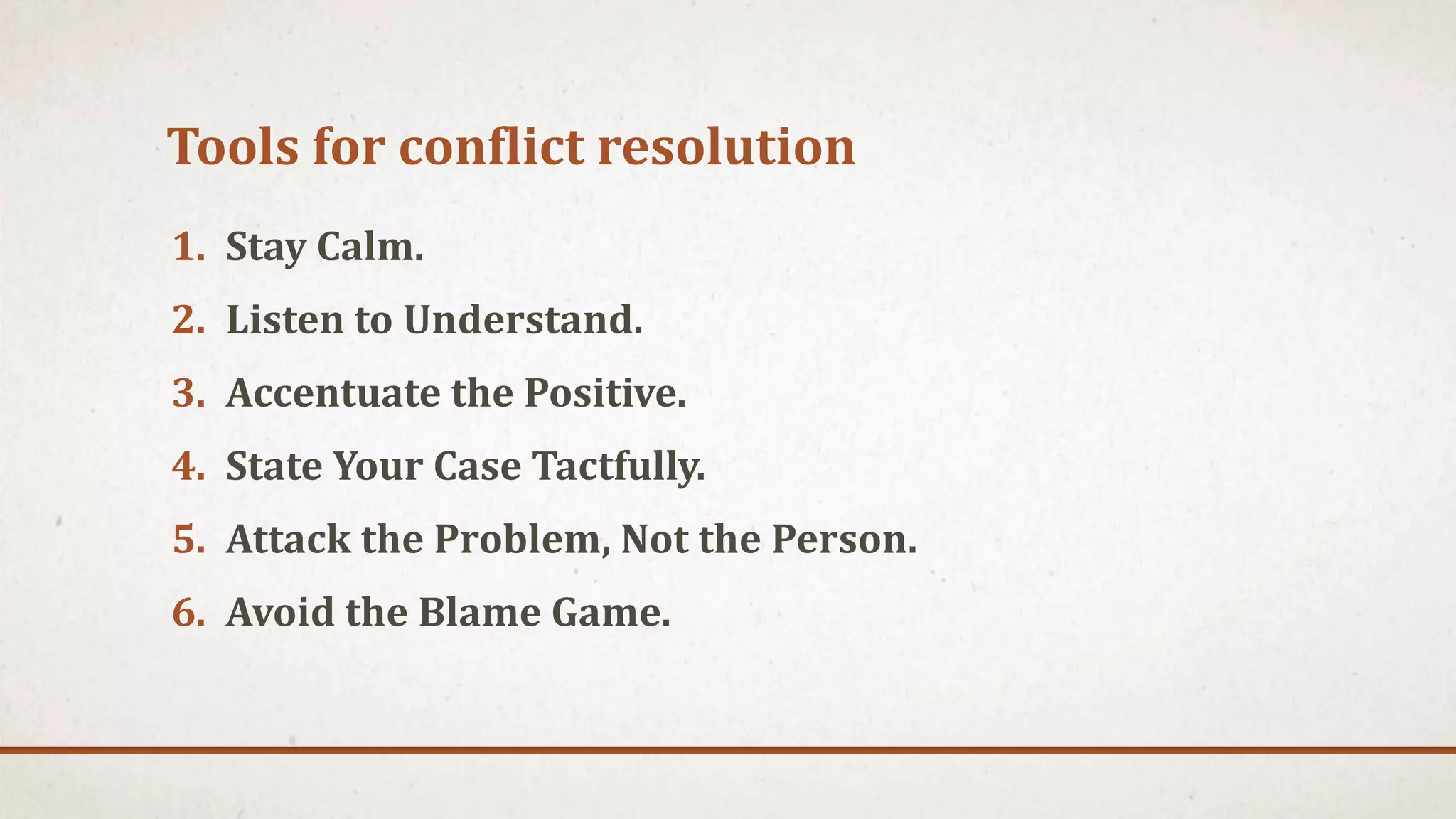 Tools for conflict resolution

1. Stay Calm.
2. Listen to Understand.
3. Accentuate the Positive.
4. State Your Case Tactfully.
5. Attack the Problem, Not the Person.
6. Avoid the Blame Game.